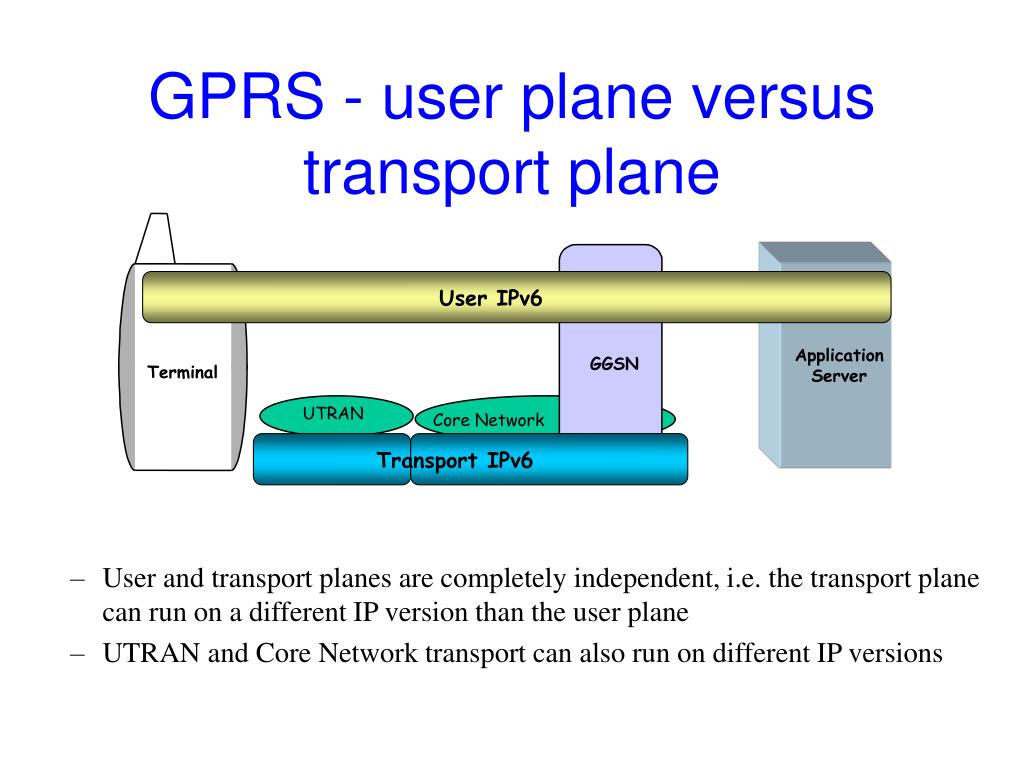 GPRS - user plane versus transport plane

User IPv6

Terminal

GGSN

Application Server

UTRAN

Core Network

Transport IPv6

– User and transport planes are completely independent, i.e. the transport plane can run on a different IP version than the user plane

– UTRAN and Core Network transport can also run on different IP versions